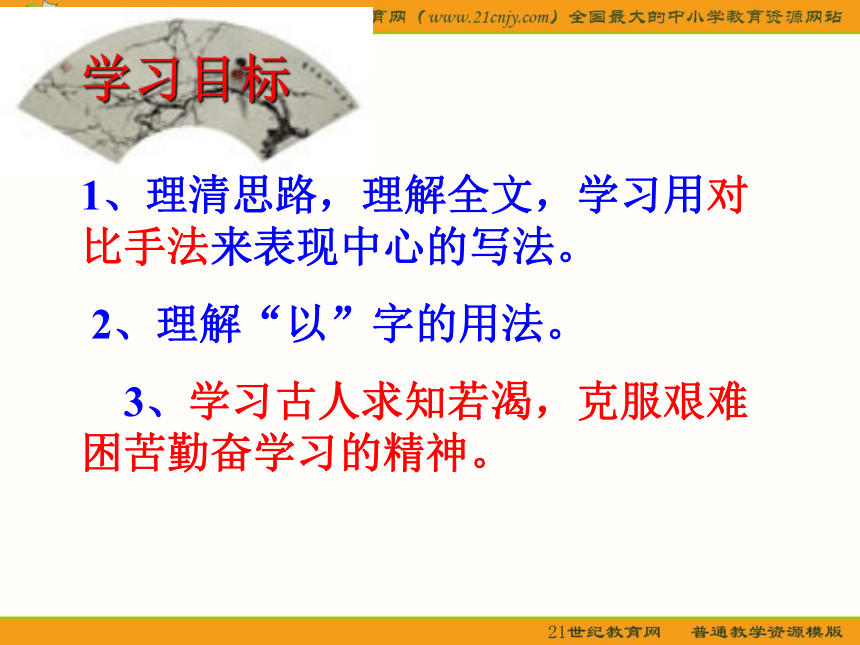 育网（www.21cnjy.com）全国最大的中小学教育资源网站

学习目标

1、理清思路，理解全文，学习用对比手法来表现中心的写法。

2、理解“以”字的用法。

3、学习古人求知若渴，克服艰难困苦勤奋学习的精神。

21世纪教育网　普通教学资源模版